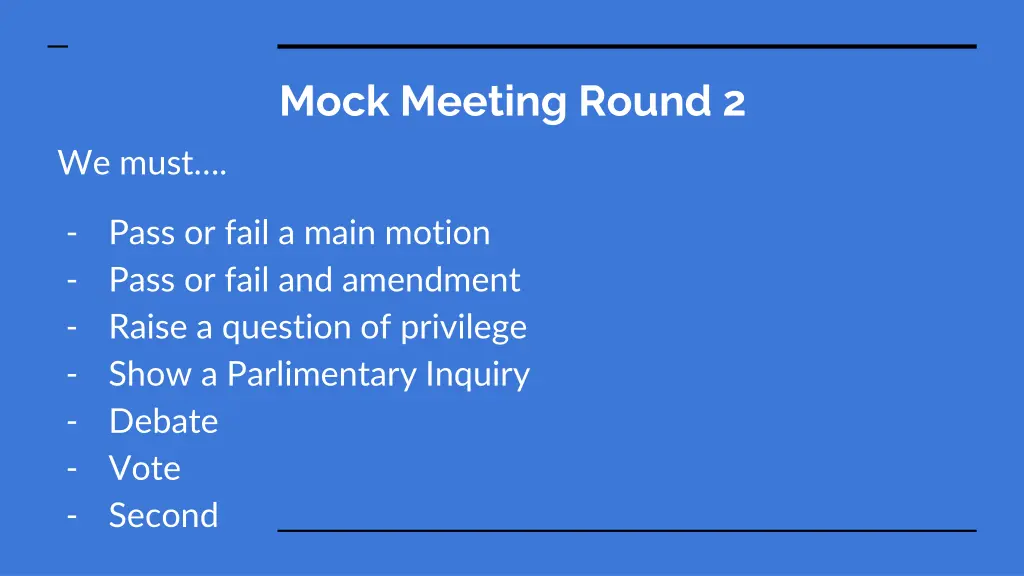 Mock Meeting Round 2

We must….

- Pass or fail a main motion
- Pass or fail and amendment
- Raise a question of privilege
- Show a Parlimentary Inquiry
- Debate
- Vote
- Second